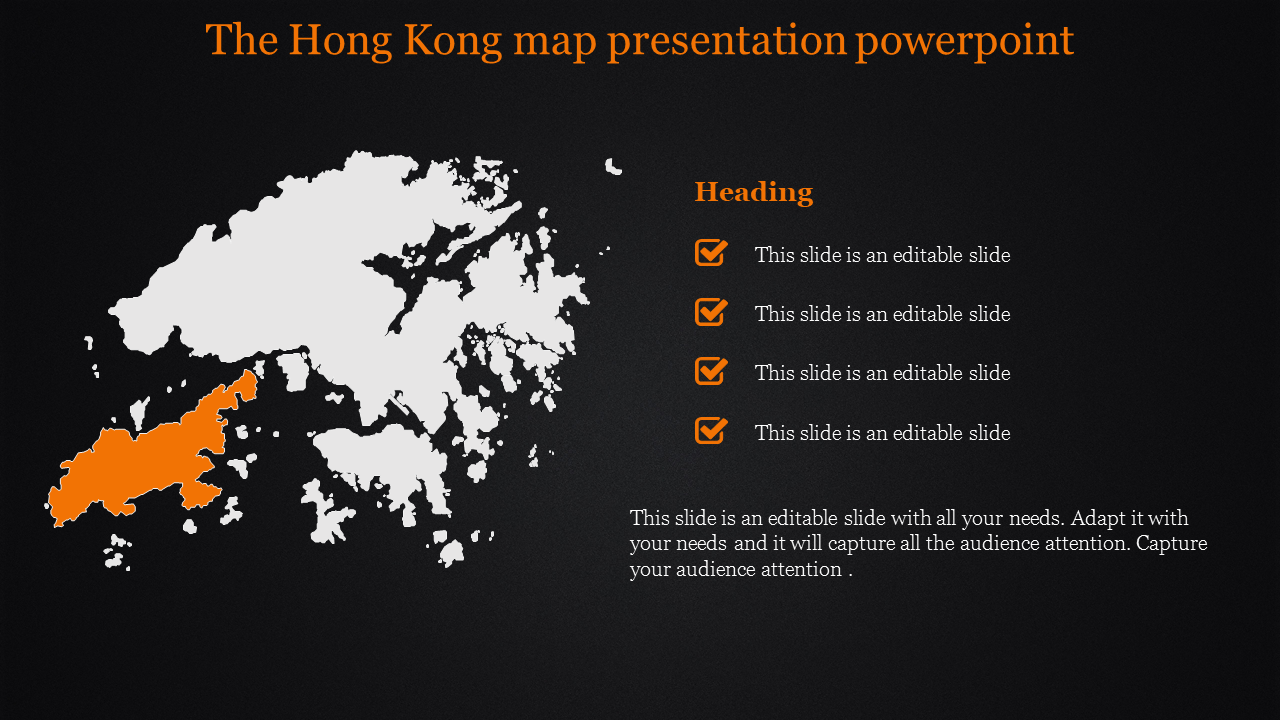 The Hong Kong map presentation powerpoint

Heading

This slide is an editable slide

This slide is an editable slide

This slide is an editable slide

This slide is an editable slide

This slide is an editable slide with all your needs. Adapt it with your needs and it will capture all the audience attention. Capture your audience attention .